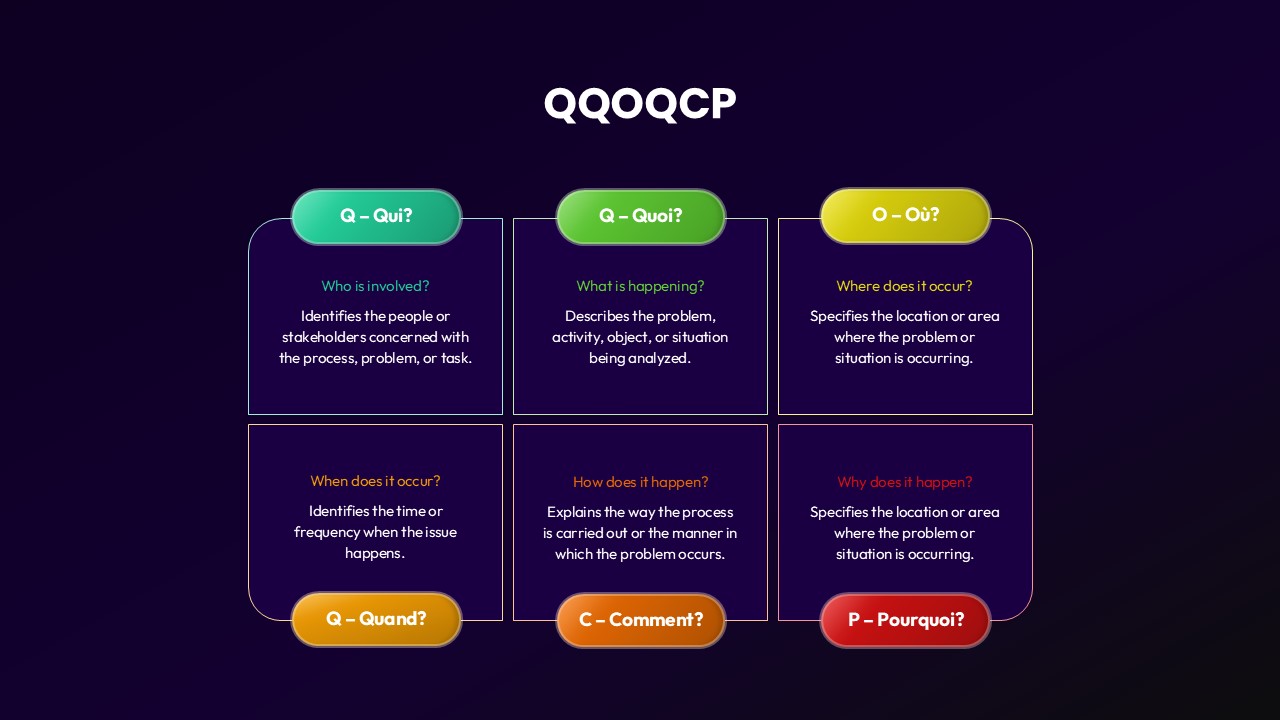 QQOQCP

Q – Qui?

Who is involved?

Identifies the people or stakeholders concerned with the process, problem, or task.

Q – Quoi?

What is happening?

Describes the problem, activity, object, or situation being analyzed.

O – Où?

Where does it occur?

Specifies the location or area where the problem or situation is occurring.

When does it occur?

Identifies the time or frequency when the issue happens.

Q – Quand?

How does it happen?

Explains the way the process is carried out or the manner in which the problem occurs.

C – Comment?

Why does it happen?

Specifies the location or area where the problem or situation is occurring.

P – Pourquoi?